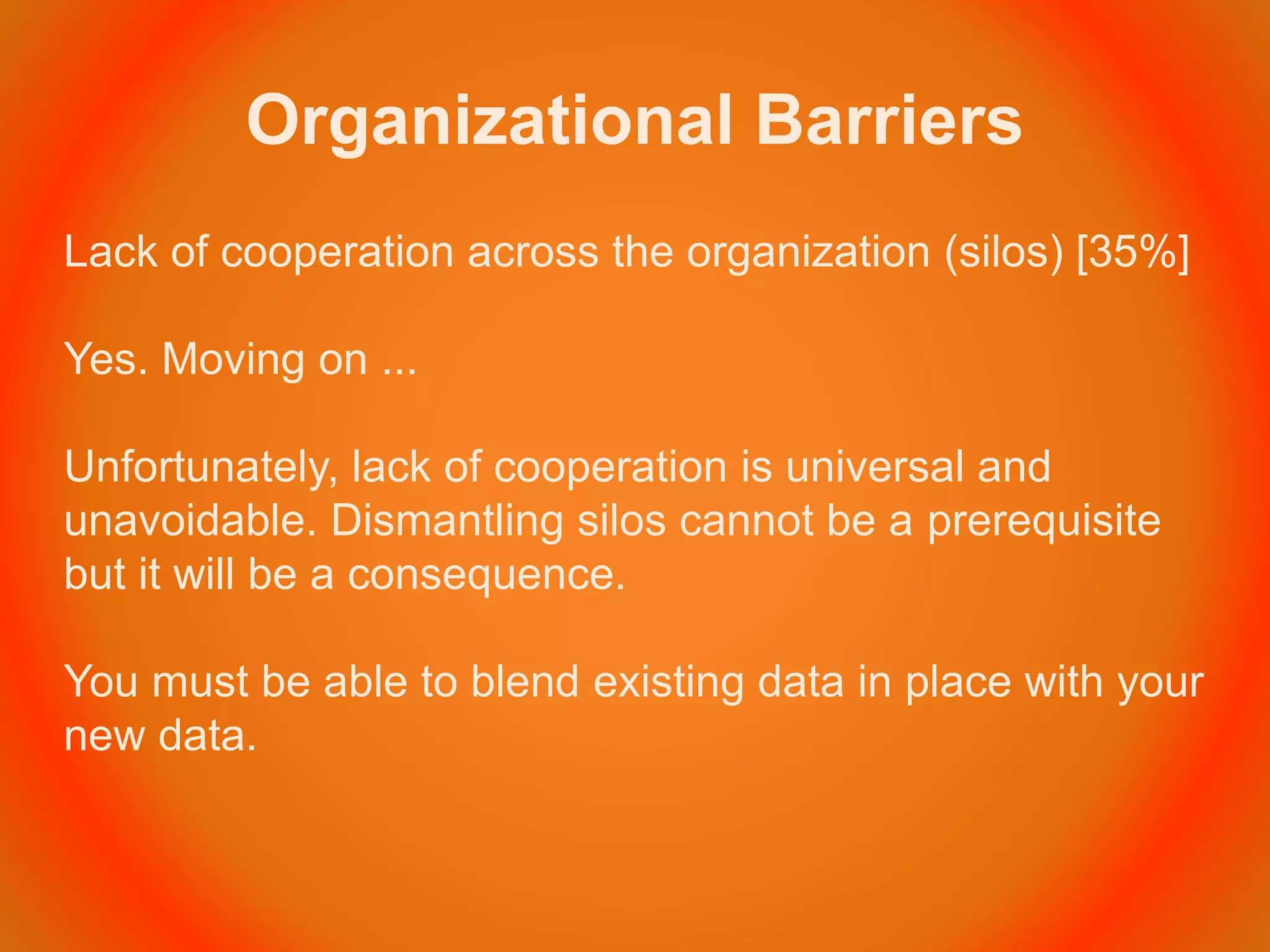 Organizational Barriers

Lack of cooperation across the organization (silos) [35%]

Yes. Moving on ...

Unfortunately, lack of cooperation is universal and unavoidable. Dismantling silos cannot be a prerequisite but it will be a consequence.

You must be able to blend existing data in place with your new data.